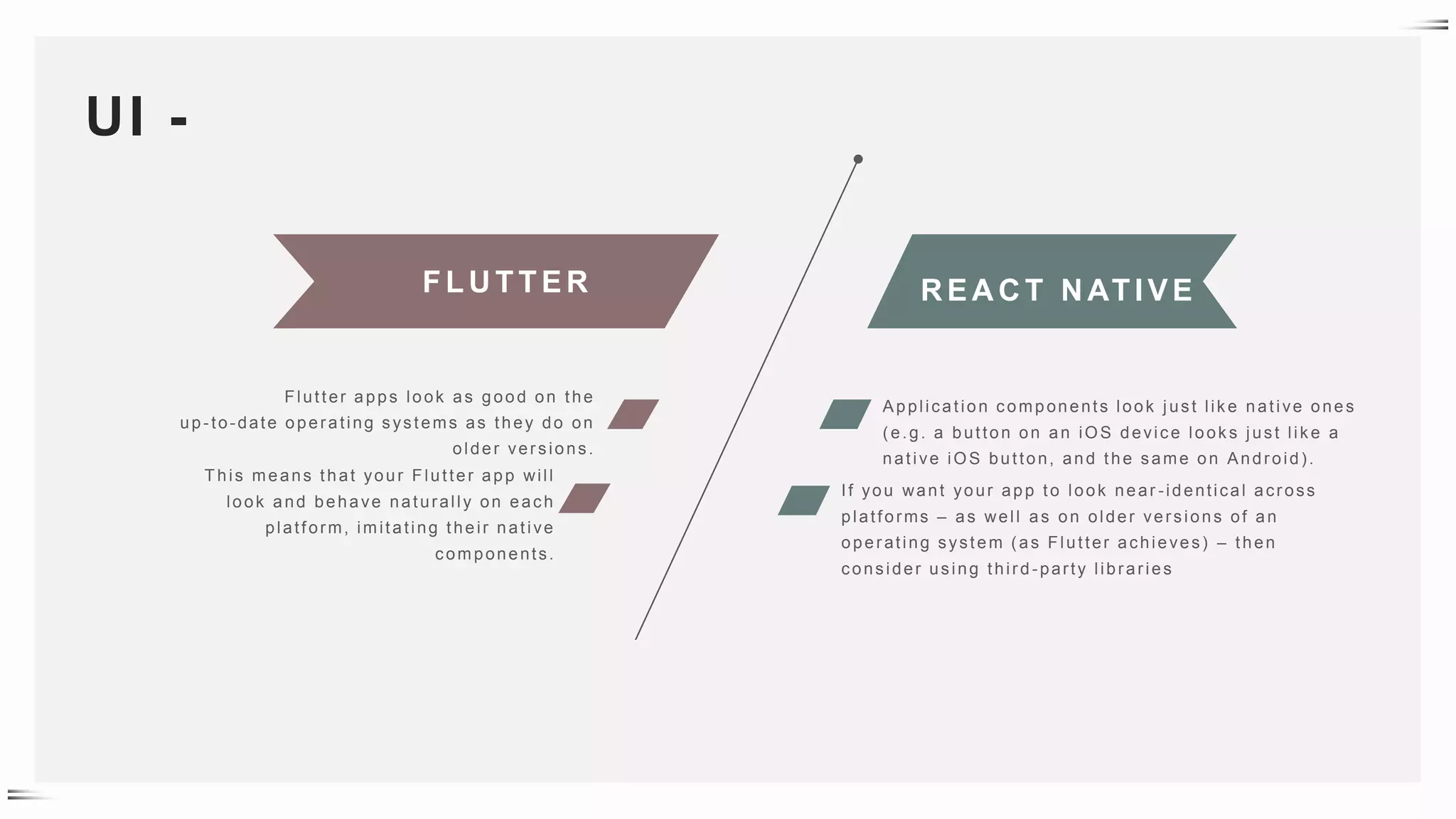 UI -

FLUTTER

Flutter apps look as good on the up-to-date operating systems as they do on older versions.

This means that your Flutter app will look and behave naturally on each platform, imitating their native components.

REACT NATIVE

Application components look just like native ones (e.g. a button on an iOS device looks just like a native iOS button, and the same on Android).

If you want your app to look near-identical across platforms – as well as on older versions of an operating system (as Flutter achieves) – then consider using third-party libraries